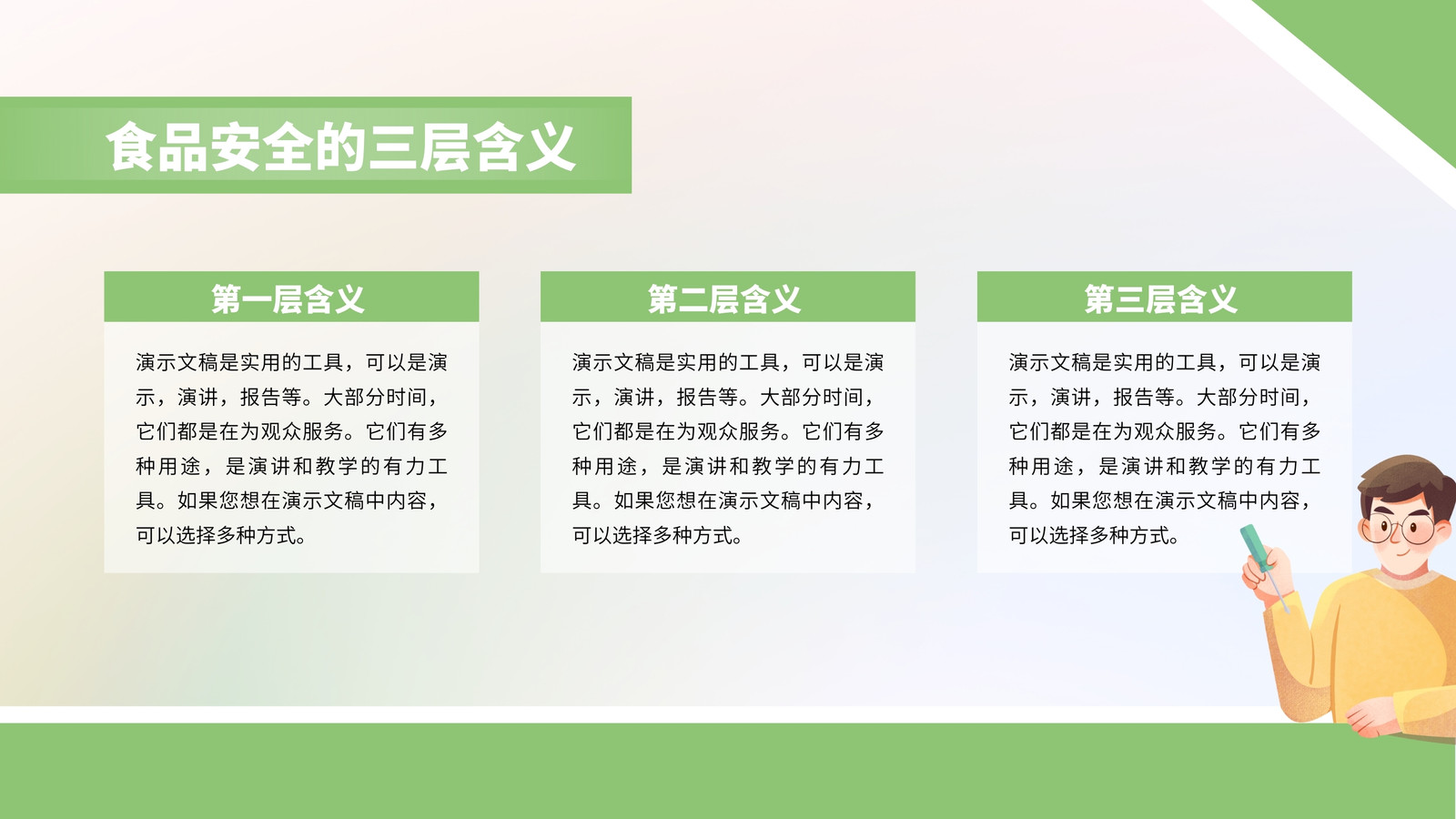 食品安全的三层含义

第一层含义

演示文稿是实用的工具，可以是演示，演讲，报告等。大部分时间，它们都是在为观众服务。它们有多种用途，是演讲和教学的有力工具。如果您想在演示文稿中内容，可以选择多种方式。

第二层含义

演示文稿是实用的工具，可以是演示，演讲，报告等。大部分时间，它们都是在为观众服务。它们有多种用途，是演讲和教学的有力工具。如果您想在演示文稿中内容，可以选择多种方式。

第三层含义

演示文稿是实用的工具，可以是演示，演讲，报告等。大部分时间，它们都是在为观众服务。它们有多种用途，是演讲和教学的有力工具。如果您想在演示文稿中内容，可以选择多种方式。